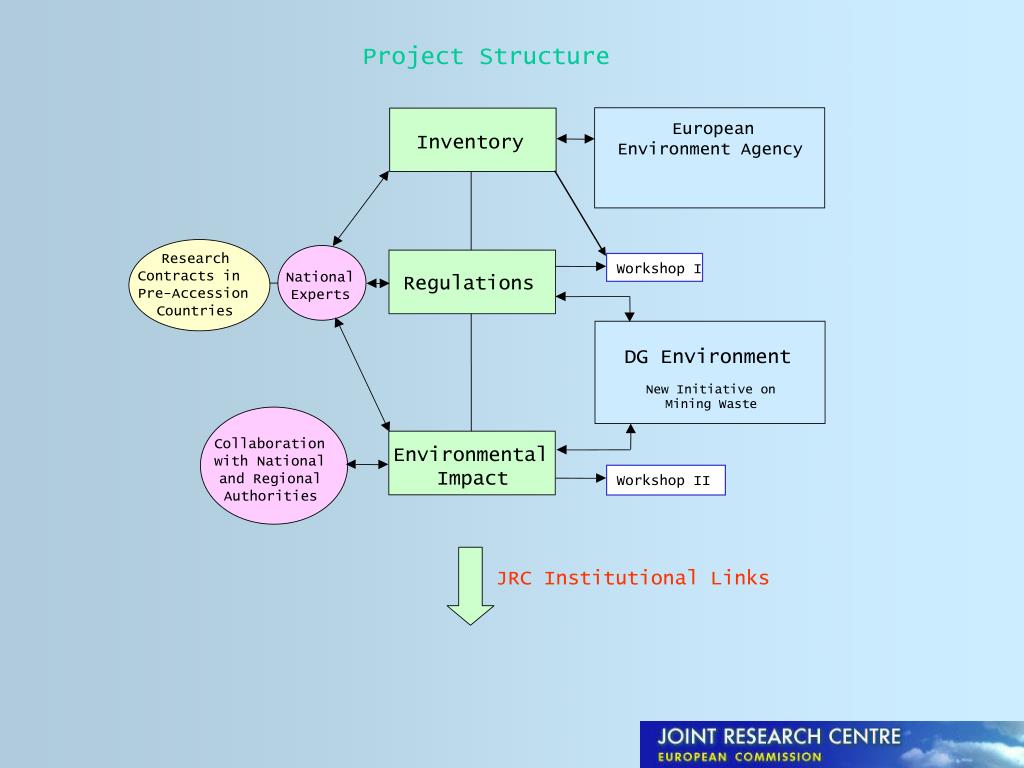 Project Structure

Inventory

European Environment Agency

Research Contracts in Pre-Accession Countries

National Experts

Regulations

Workshop I

DG Environment

New Initiative on Mining Waste

Collaboration with National and Regional Authorities

Environmental Impact

Workshop II

JRC Institutional Links

JOINT RESEARCH CENTRE
EUROPEAN COMMISSION